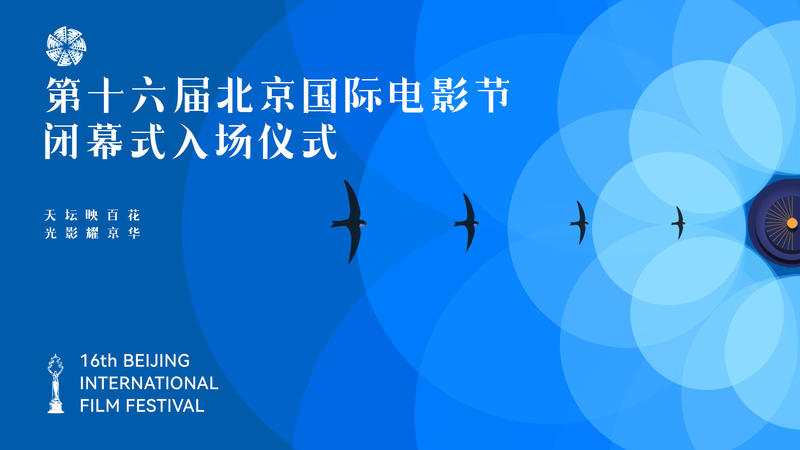 第十六届北京国际电影节
闭幕式入场仪式

天坛映百花
光影耀京华

16th BEIJING
INTERNATIONAL
FILM FESTIVAL